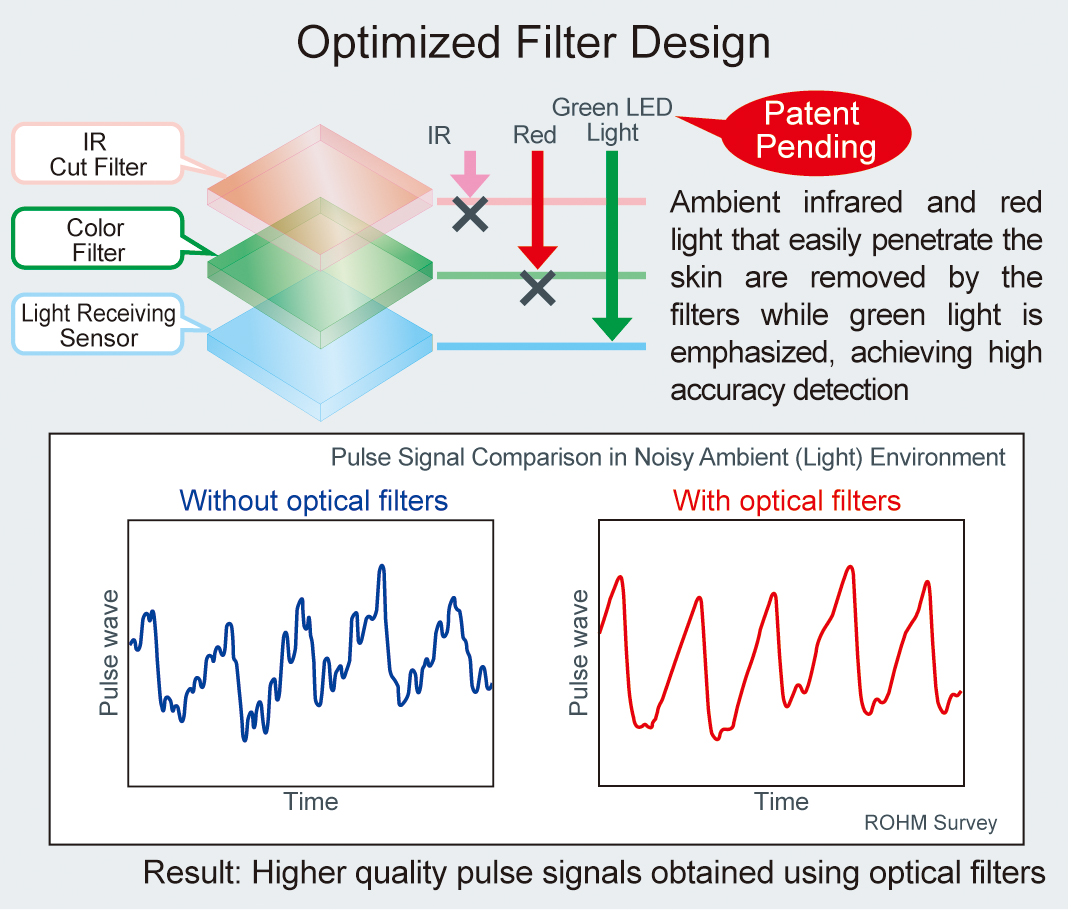 Optimized Filter Design

IR Cut Filter

Color Filter

Light Receiving Sensor

IR

Red

Green LED Light

Patent Pending

Ambient infrared and red light that easily penetrate the skin are removed by the filters while green light is emphasized, achieving high accuracy detection

Pulse Signal Comparison in Noisy Ambient (Light) Environment

Without optical filters

Pulse wave

Time

With optical filters

Pulse wave

Time

ROHM Survey

Result: Higher quality pulse signals obtained using optical filters